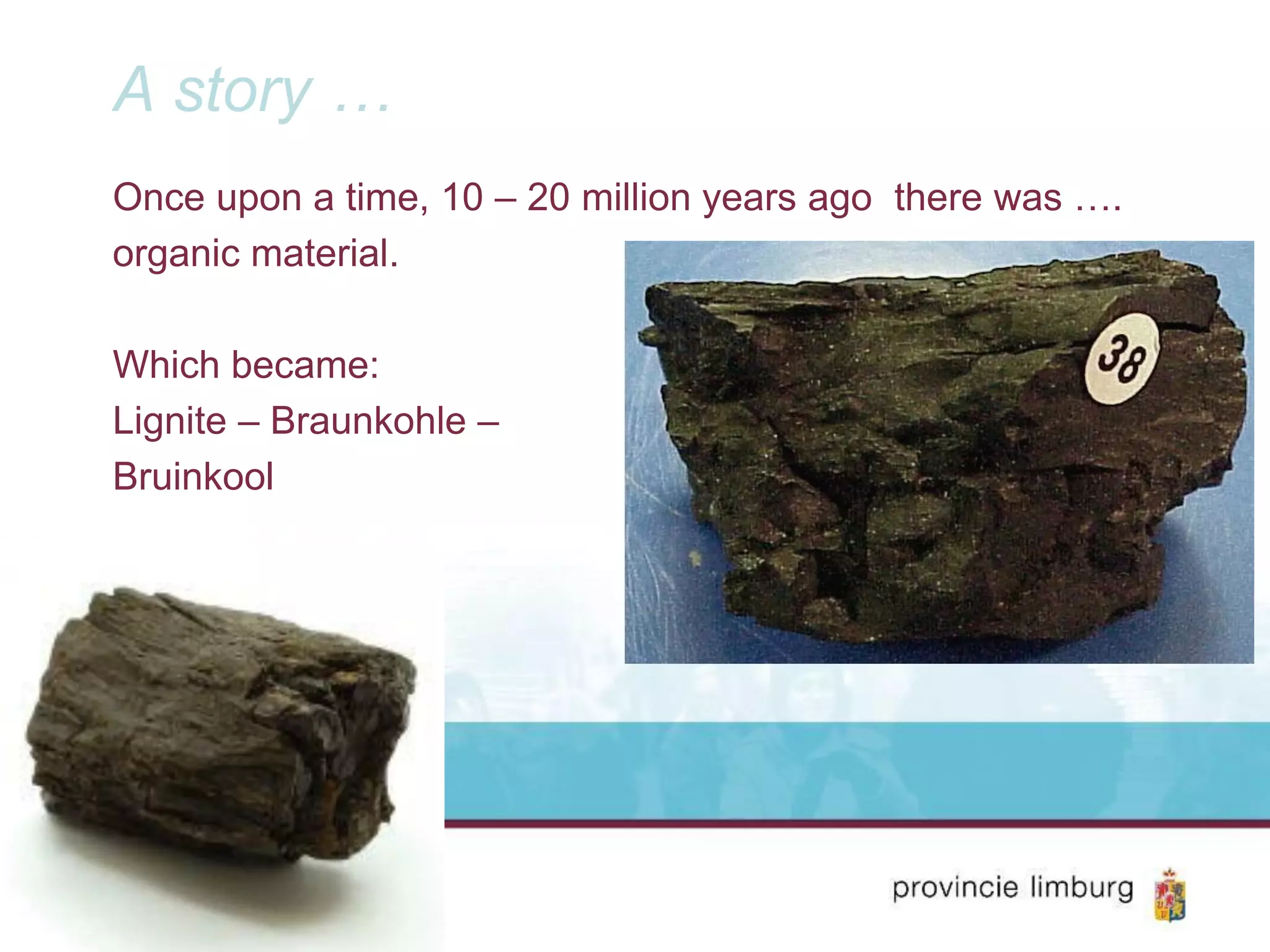 A story …

Once upon a time, 10 – 20 million years ago there was …. organic material.

Which became:
Lignite – Braunkohle – Bruinkool

38

provincie limburg